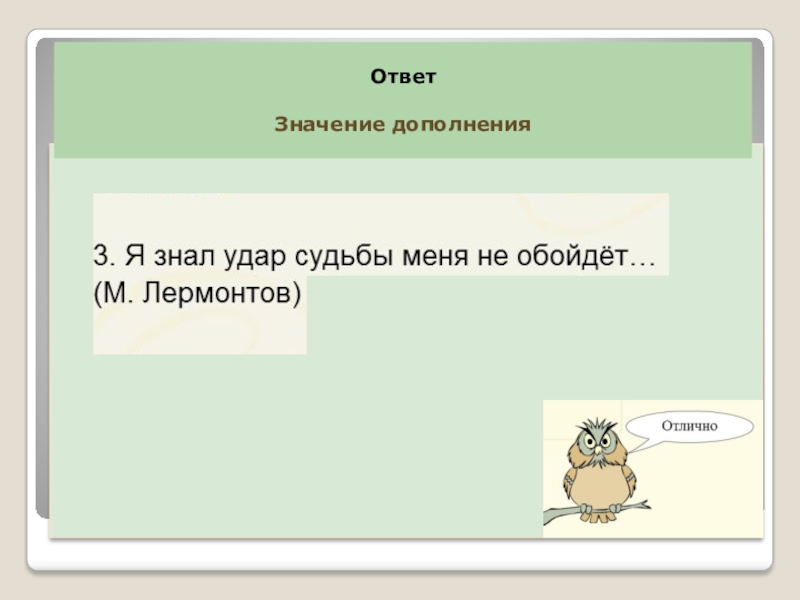 Ответ

Значение дополнения

3. Я знал удар судьбы меня не обойдёт… (М. Лермонтов)

Отлично